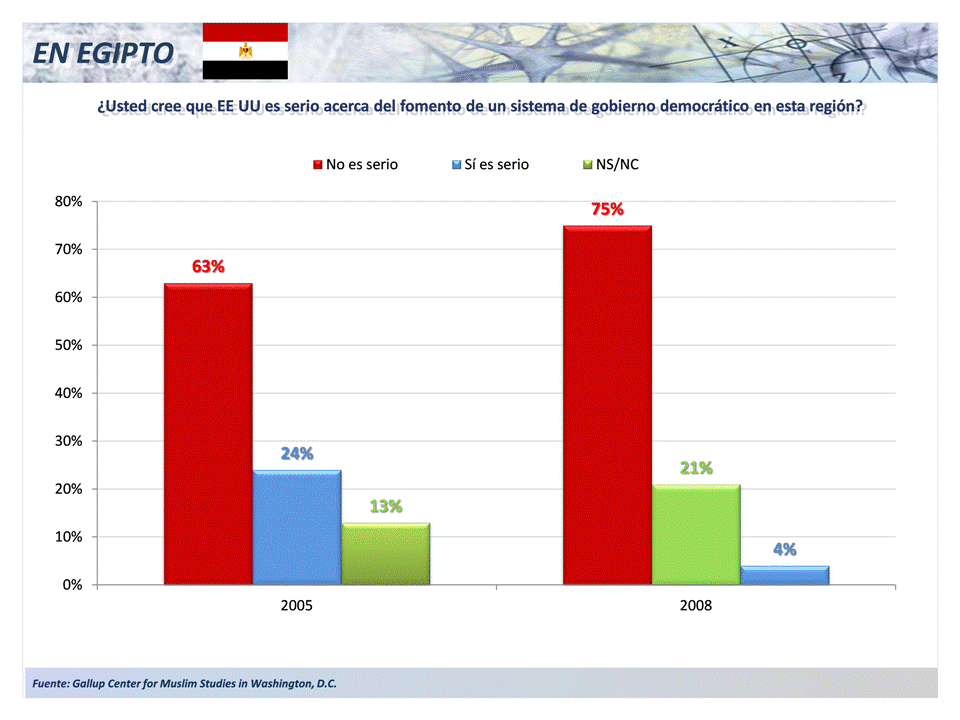 EN EGIPTO

¿Usted cree que EE UU es serio acerca del fomento de un sistema de gobierno democrático en esta región?

No es serio
Sí es serio
NS/NC

80%
70%
60%
50%
40%
30%
20%
10%
0%

63%
24%
13%
75%
21%
4%

2005
2008

Fuente: Gallup Center for Muslim Studies in Washington, D.C.